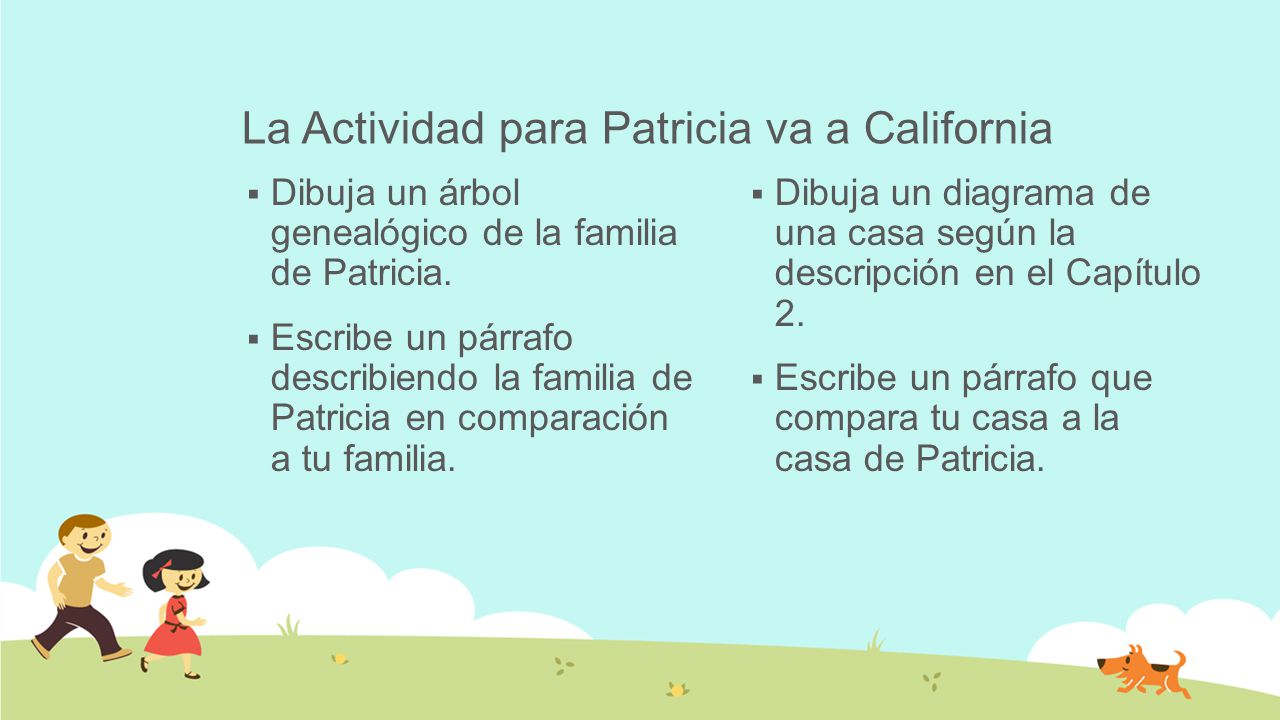 La Actividad para Patricia va a California

▪ Dibuja un árbol genealógico de la familia de Patricia.

▪ Escribe un párrafo describiendo la familia de Patricia en comparación a tu familia.

▪ Dibuja un diagrama de una casa según la descripción en el Capítulo 2.

▪ Escribe un párrafo que compara tu casa a la casa de Patricia.